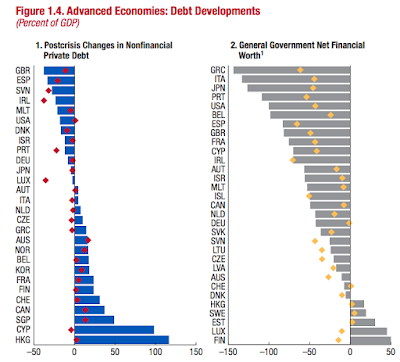 Figure 1.4. Advanced Economies: Debt Developments
(Percent of GDP)

1. Postcrisis Changes in Nonfinancial Private Debt

GBR
ESP
SVN
IRL
MLT
USA
DNK
ISR
PRT
DEU
JPN
LUX
AUT
ITA
NLD
CZE
GRC
AUS
NOR
BEL
KOR
FRA
FIN
CHE
CAN
SGP
CYP
HKG

–50 0 50 100 150

2. General Government Net Financial Worth$^1$

GRC
ITA
JPN
PRT
USA
BEL
ESP
GBR
FRA
CYP
IRL
AUT
ISR
MLT
ISL
CAN
NLD
DEU
SVK
SVN
LTU
CZE
LVA
AUS
CHE
DNK
HKG
SWE
EST
LUX
FIN

–150 –100 –50 0 50